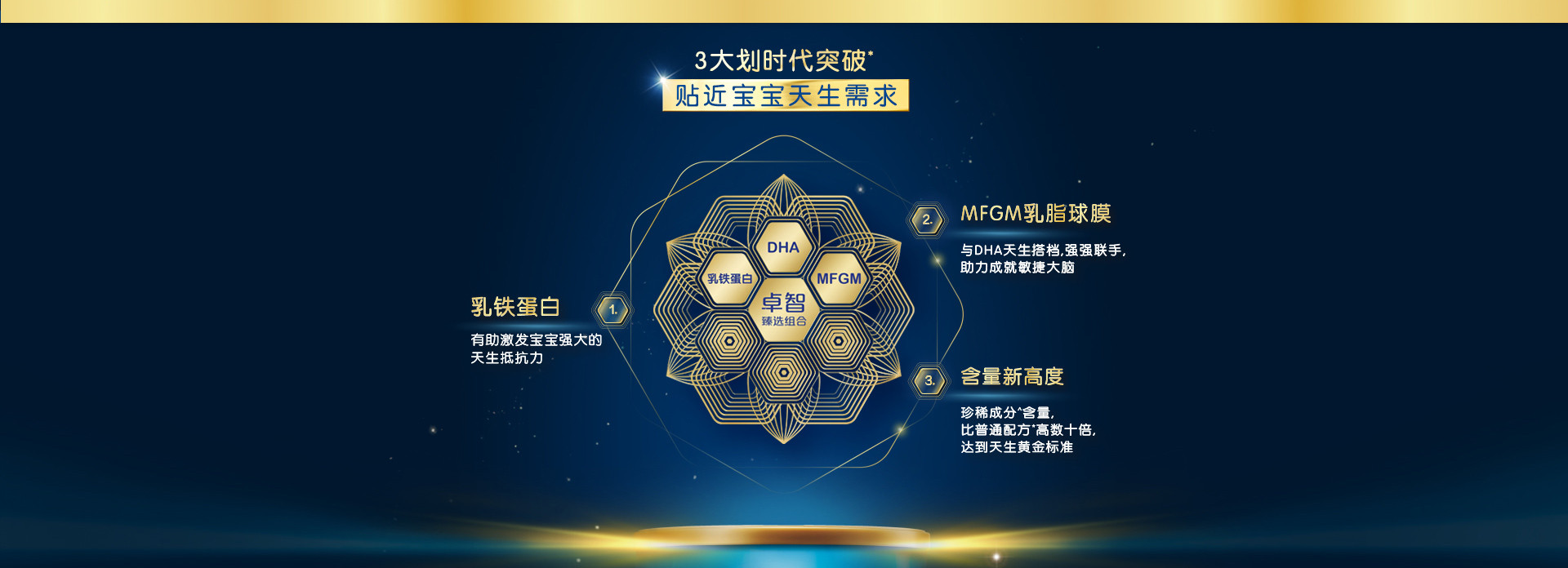 3大划时代突破*
贴近宝宝天生需求

DHA
乳铁蛋白
MFGM
卓智
臻选组合

1.
乳铁蛋白
有助激发宝宝强大的天生抵抗力

2.
MFGM乳脂球膜
与DHA天生搭档,强强联手,助力成就敏捷大脑

3.
含量新高度
珍稀成分^含量,比普通配方*高数十倍,达到天生黄金标准